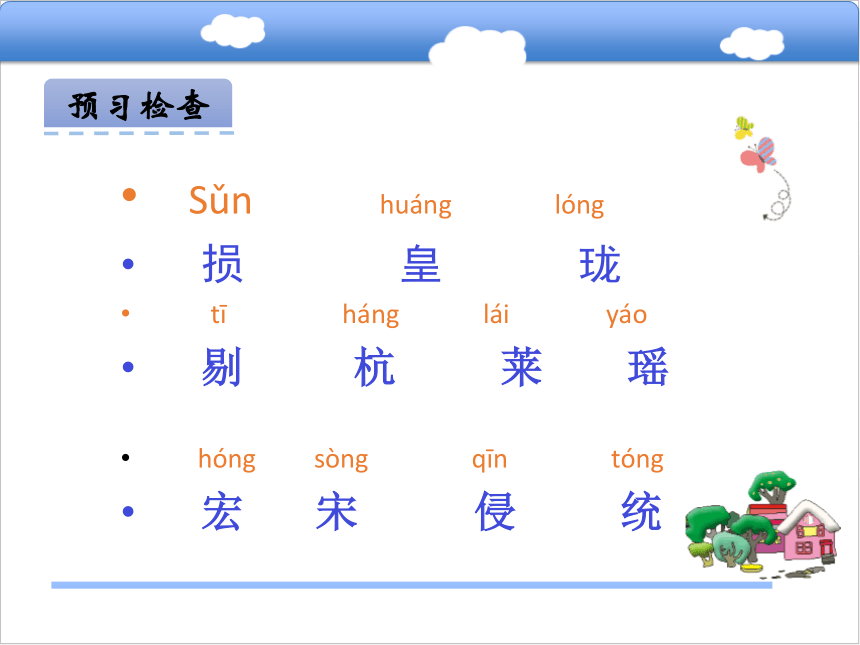 预习检查

• Sǔn huáng lóng
• 损 皇 珑
• tī háng lái yáo
• 剔 杭 莱 瑶

• hóng sòng qīn tóng
• 宏 宋 侵 统